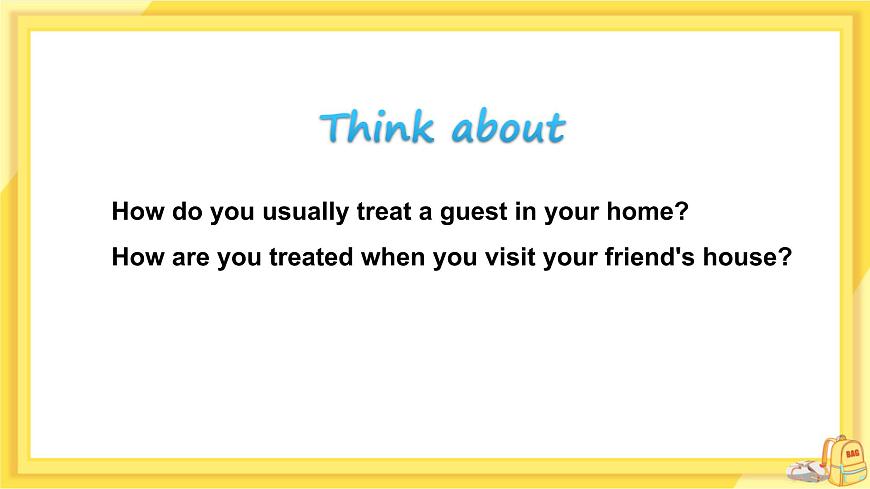 Think about

How do you usually treat a guest in your home?

How are you treated when you visit your friend's house?

BAG